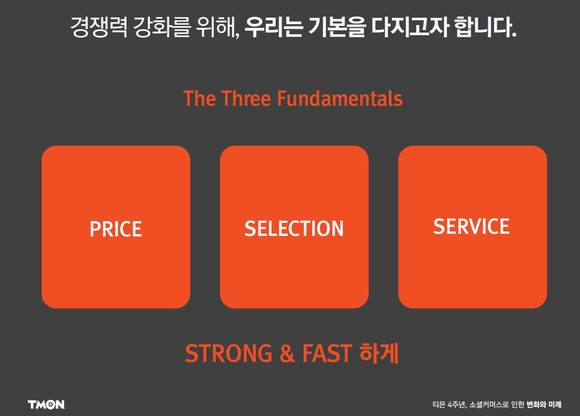 경쟁력 강화를 위해, 우리는 기본을 다지고자 합니다.

The Three Fundamentals

PRICE

SELECTION

SERVICE

STRONG & FAST 하게

TMON

티몬 4주년, 소셜커머스로 인한 변화와 미래